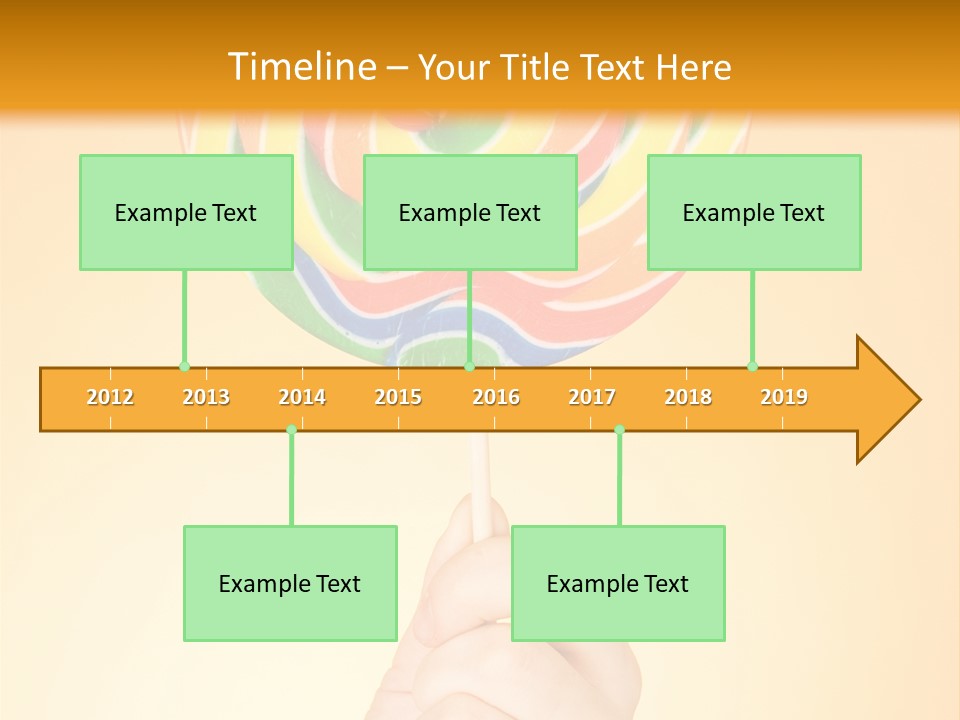 Timeline – Your Title Text Here

Example Text

Example Text

Example Text

2012 2013 2014 2015 2016 2017 2018 2019

Example Text

Example Text